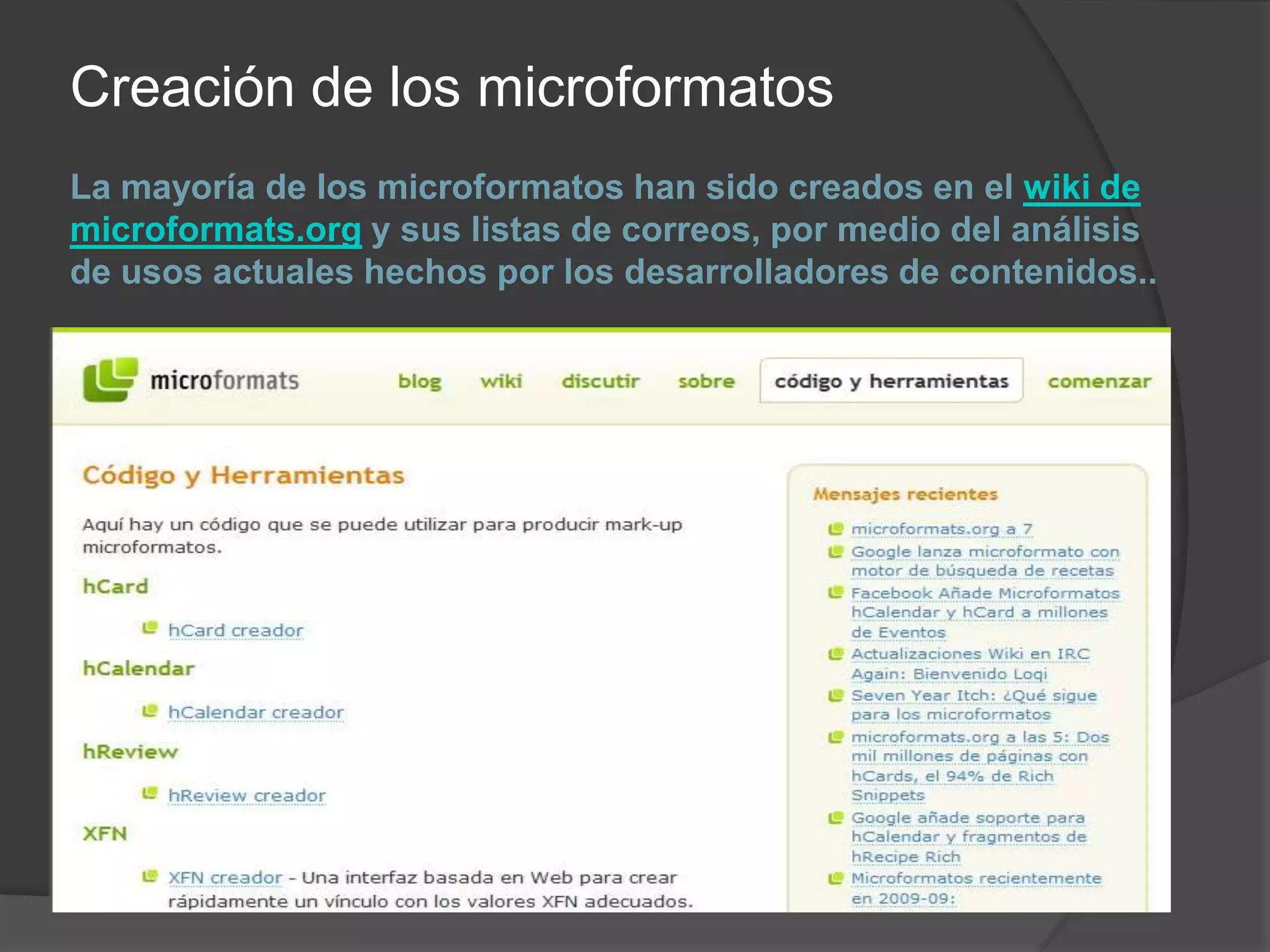 Creación de los microformatos

La mayoría de los microformatos han sido creados en el wiki de microformats.org y sus listas de correos, por medio del análisis de usos actuales hechos por los desarrolladores de contenidos..

microformats

blog wiki discutir sobre código y herramientas comenzar

Código y Herramientas

Aquí hay un código que se puede utilizar para producir mark-up microformatos.

hCard

hCard creador

hCalendar

hCalendar creador

hReview

hReview creador

XFN

XFN creador - Una interfaz basada en Web para crear rápidamente un vínculo con los valores XFN adecuados.

Mensajes recientes

microformats.org a 7

Google lanza microformato con motor de búsqueda de recetas

Facebook Añade Microformatos hCalendar y hCard a millones de Eventos

Actualizaciones Wiki en IRC Again: Bienvenido Loqi

Seven Year Itch: ¿Qué sigue para los microformatos

microformats.org a las 5: Dos mil millones de páginas con hCards, el 94% de Rich Snippets

Google añade soporte para hCalendar y fragmentos de hRecipe Rich

Microformatos recientemente en 2009-09: